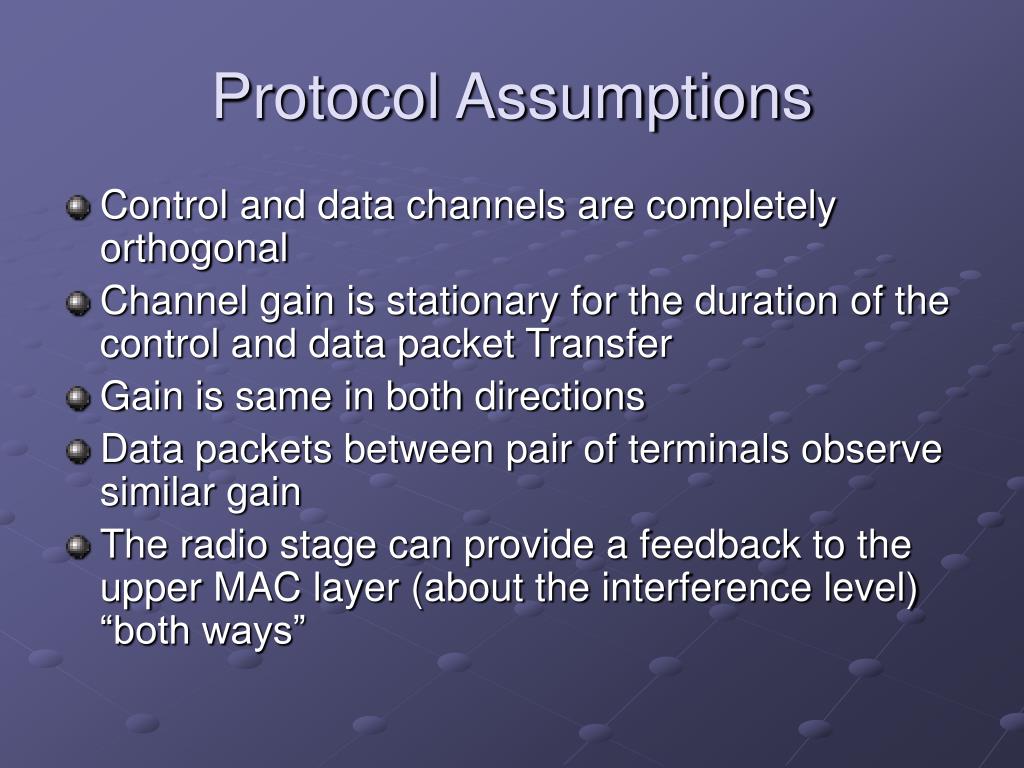 Protocol Assumptions

Control and data channels are completely orthogonal

Channel gain is stationary for the duration of the control and data packet Transfer

Gain is same in both directions

Data packets between pair of terminals observe similar gain

The radio stage can provide a feedback to the upper MAC layer (about the interference level) “both ways”